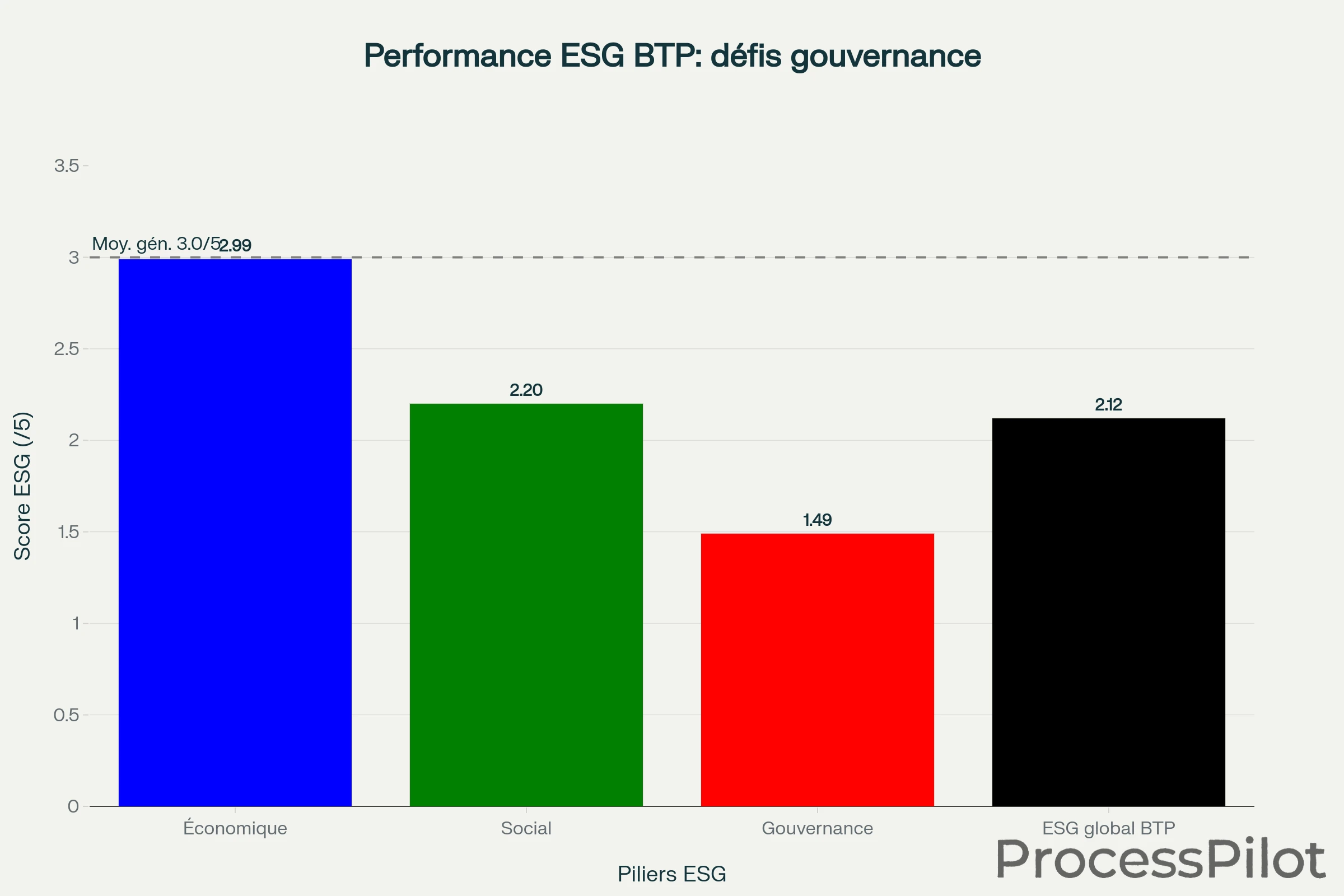 Performance ESG BTP: défis gouvernance

Score ESG (/5)

3.5
3
2.5
2
1.5
1
0.5
0

Moy. gén. 3.0/5

2.99
2.20
1.49
2.12

Économique
Social
Gouvernance
ESG global BTP

Piliers ESG

ProcessPilot